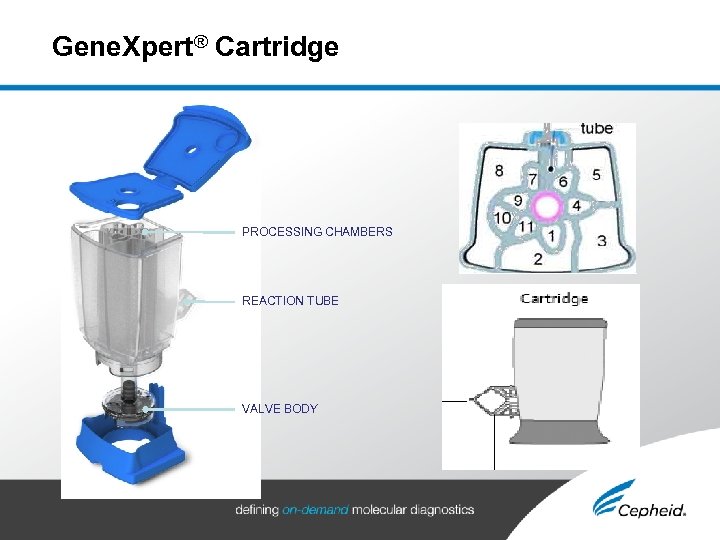 GeneXpert® Cartridge

PROCESSING CHAMBERS

REACTION TUBE

VALVE BODY

tube

8

7

6

5

9

4

10

11

1

3

2

Cartridge

defining on-demand molecular diagnostics

Cepheid.